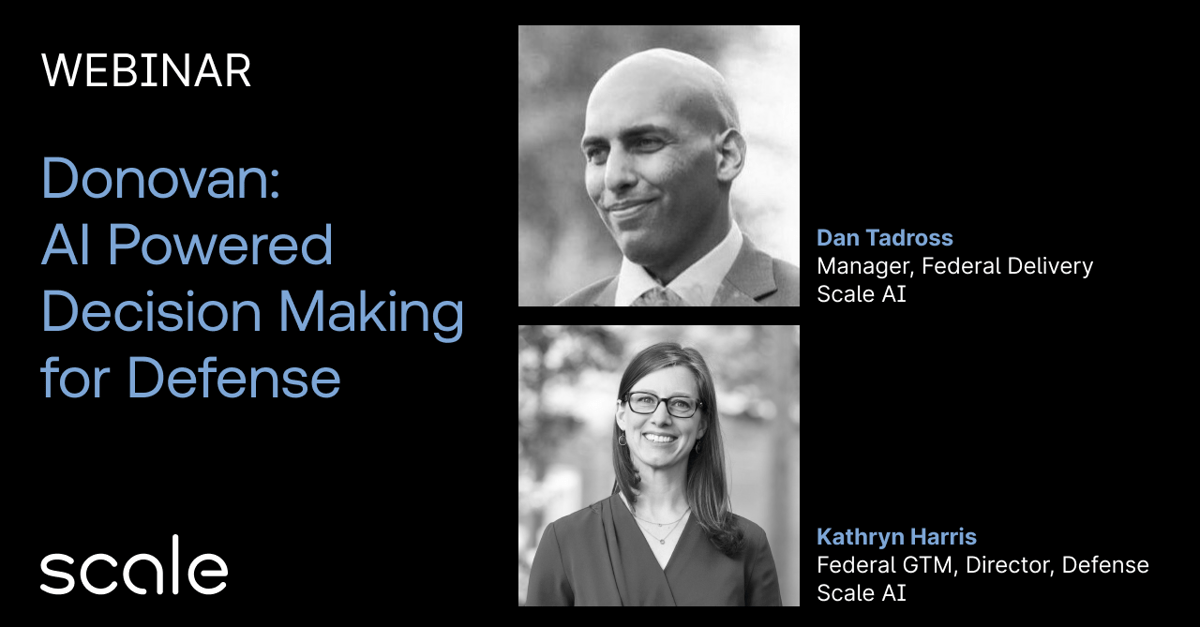 WEBINAR

Donovan: AI Powered Decision Making for Defense

scale

Dan Tadross
Manager, Federal Delivery
Scale AI

Kathryn Harris
Federal GTM, Director, Defense
Scale AI